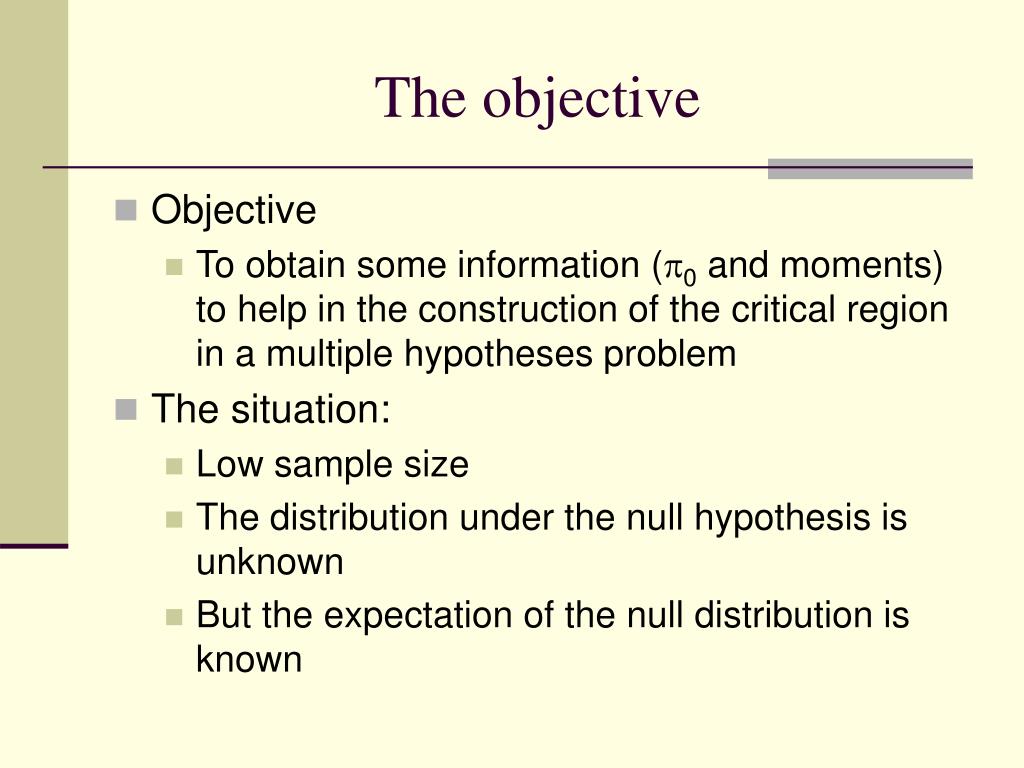 The objective

Objective
To obtain some information ($\pi_0$ and moments) to help in the construction of the critical region in a multiple hypotheses problem

The situation:
Low sample size
The distribution under the null hypothesis is unknown
But the expectation of the null distribution is known